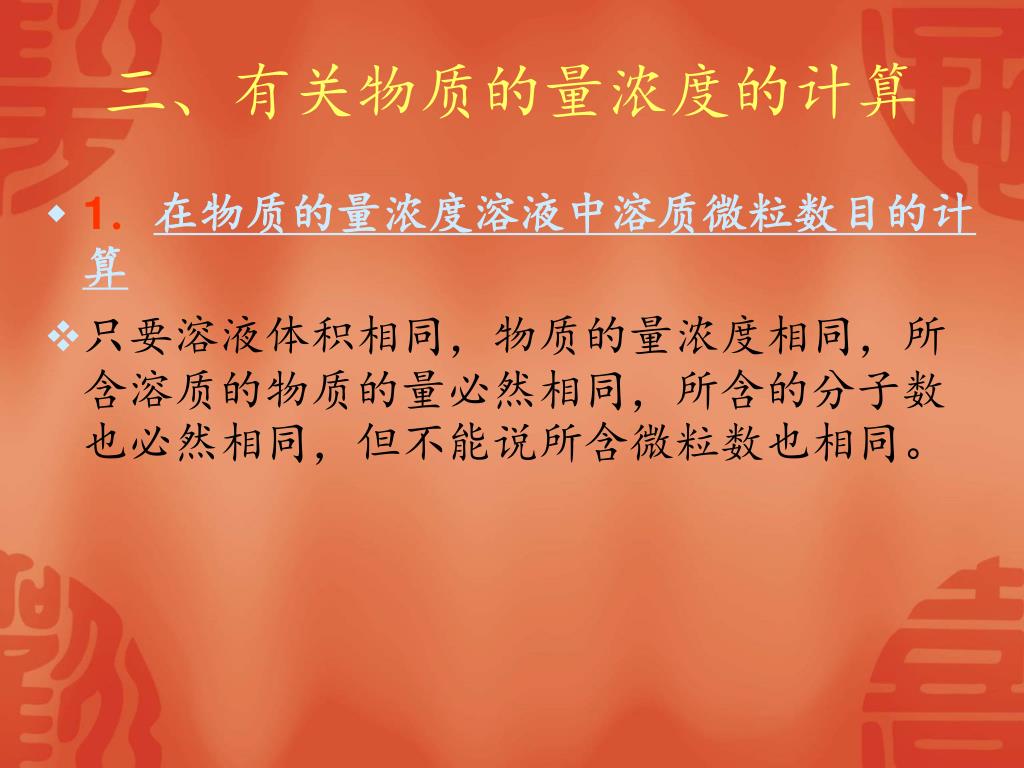 三、有关物质的量浓度的计算

1. 在物质的量浓度溶液中溶质微粒数目的计算

只要溶液体积相同，物质的量浓度相同，所含溶质的物质的量必然相同，所含的分子数也必然相同，但不能说所含微粒数也相同。